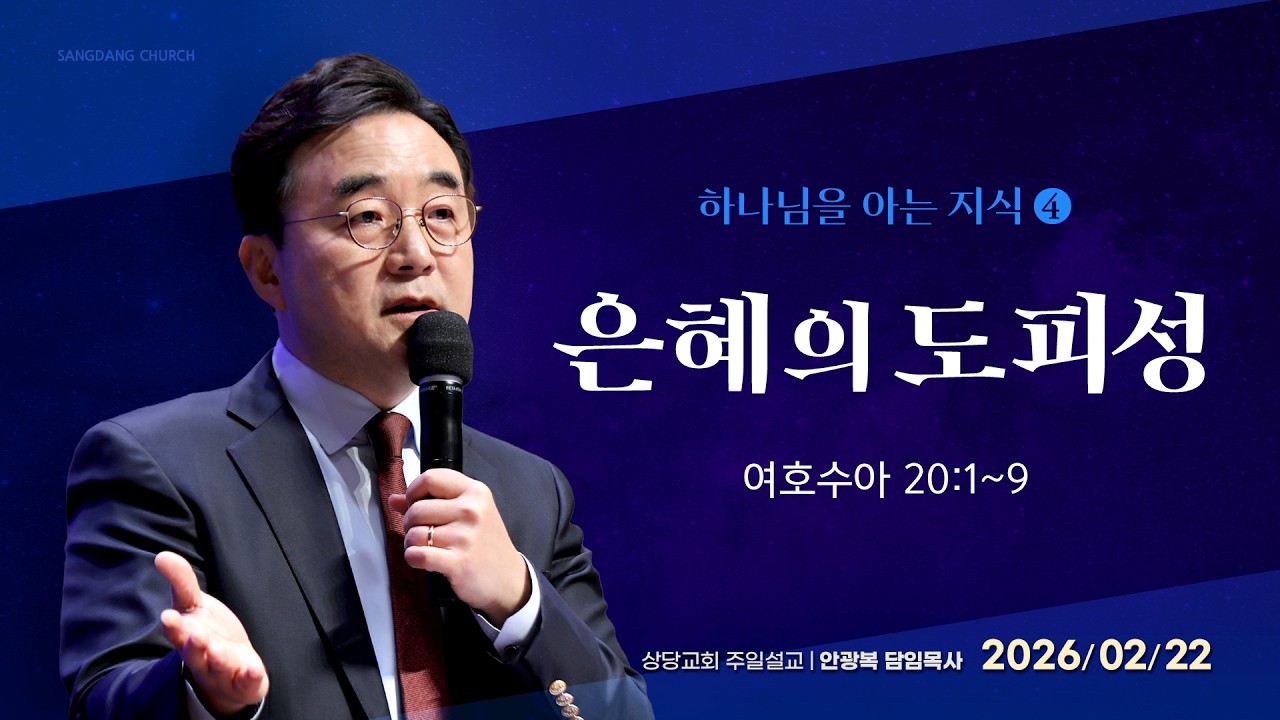 SANGDANG CHURCH

하나님을 아는 지식 4

은혜의 도피성

여호수아 20:1~9

상당교회 주일설교 | 안광복 담임목사 2026/02/22